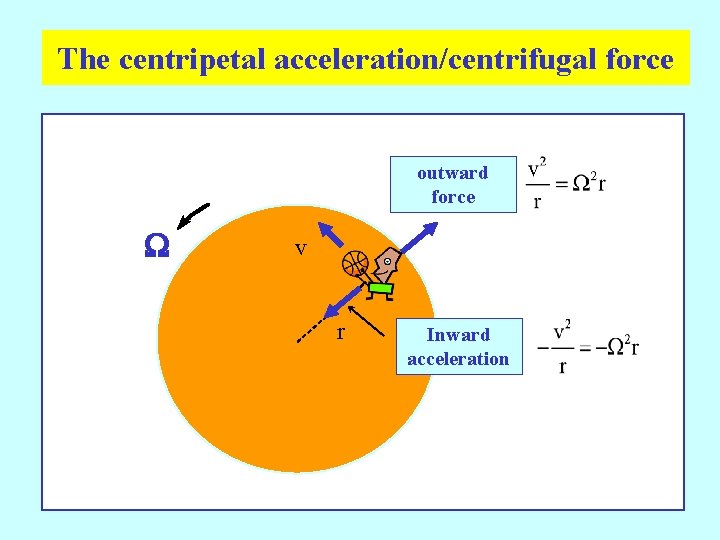 The centripetal acceleration/centrifugal force

outward force

$\frac{v^2}{r} = \Omega^2 r$

$\Omega$

v

r

Inward acceleration

$-\frac{v^2}{r} = -\Omega^2 r$